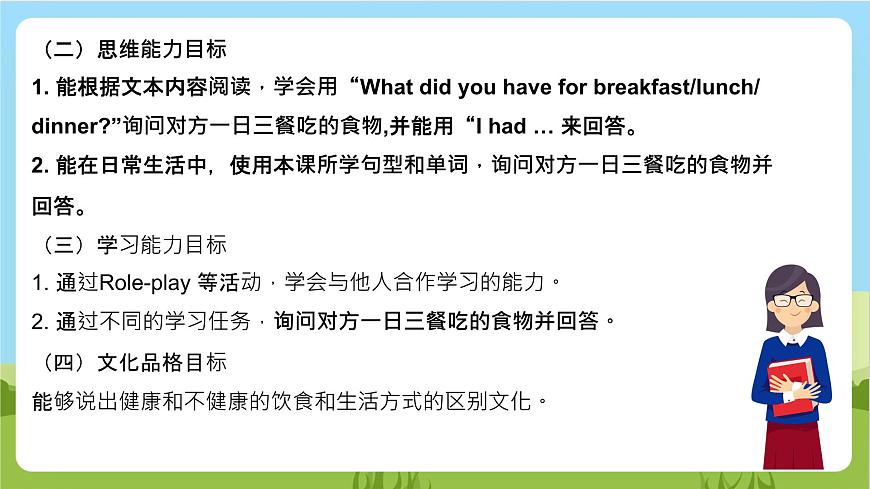 （二）思维能力目标

1. 能根据文本内容阅读，学会用“What did you have for breakfast/lunch/dinner?”询问对方一日三餐吃的食物,并能用“I had … 来回答。

2. 能在日常生活中，使用本课所学句型和单词，询问对方一日三餐吃的食物并回答。

（三）学习能力目标

1. 通过Role-play 等活动，学会与他人合作学习的能力。

2. 通过不同的学习任务，询问对方一日三餐吃的食物并回答。

（四）文化品格目标

能够说出健康和不健康的饮食和生活方式的区别文化。